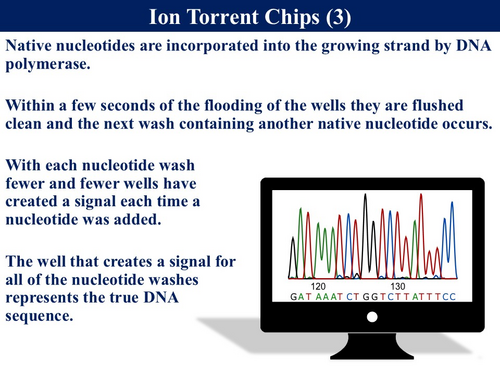 Ion Torrent Chips (3)

Native nucleotides are incorporated into the growing strand by DNA polymerase.

Within a few seconds of the flooding of the wells they are flushed clean and the next wash containing another native nucleotide occurs.

With each nucleotide wash fewer and fewer wells have created a signal each time a nucleotide was added.

The well that creates a signal for all of the nucleotide washes represents the true DNA sequence.

120
130
GAT AAAT CT GGTCTTATTTCC